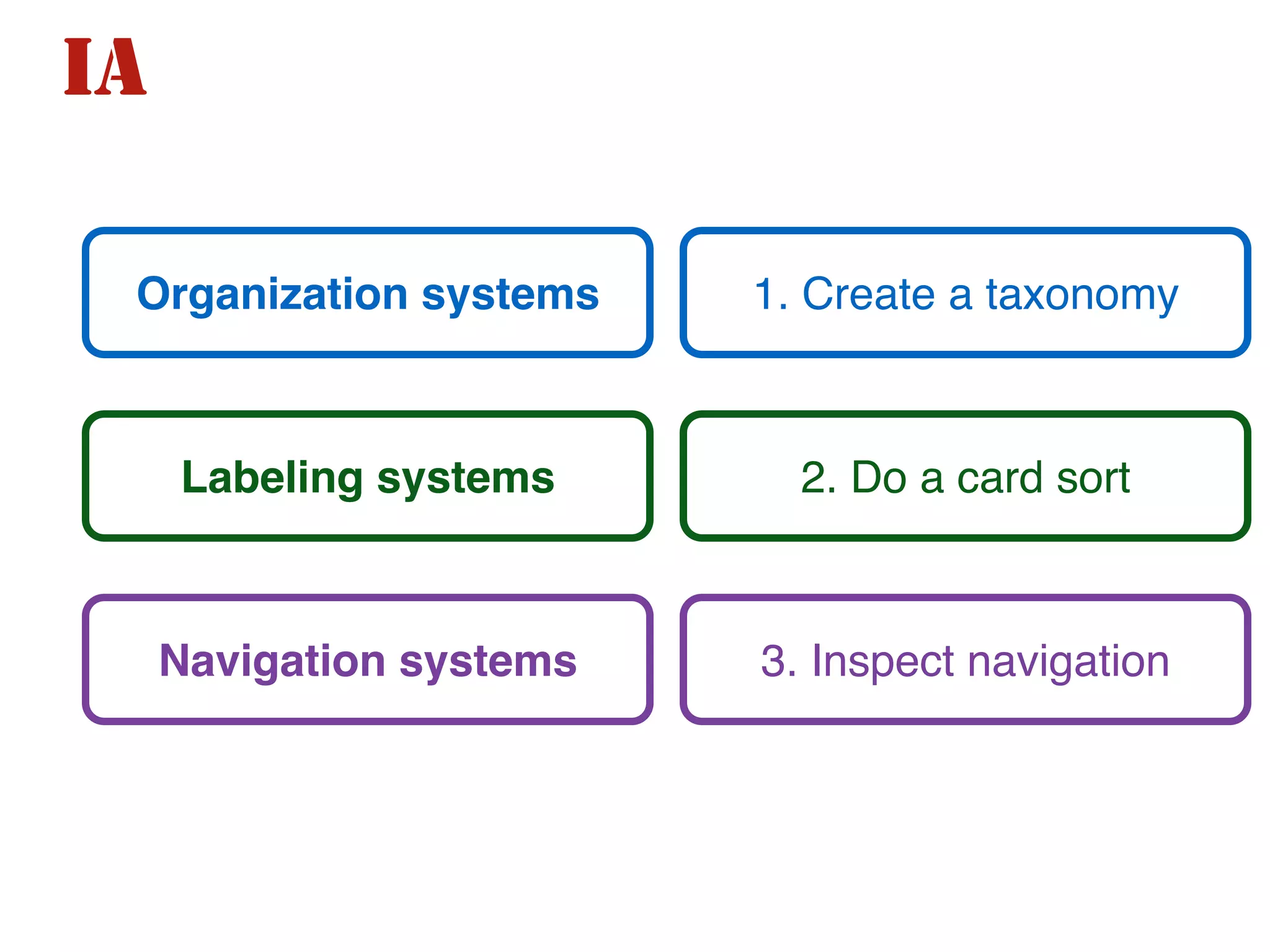 IA

Organization systems

1. Create a taxonomy

Labeling systems

2. Do a card sort

Navigation systems

3. Inspect navigation